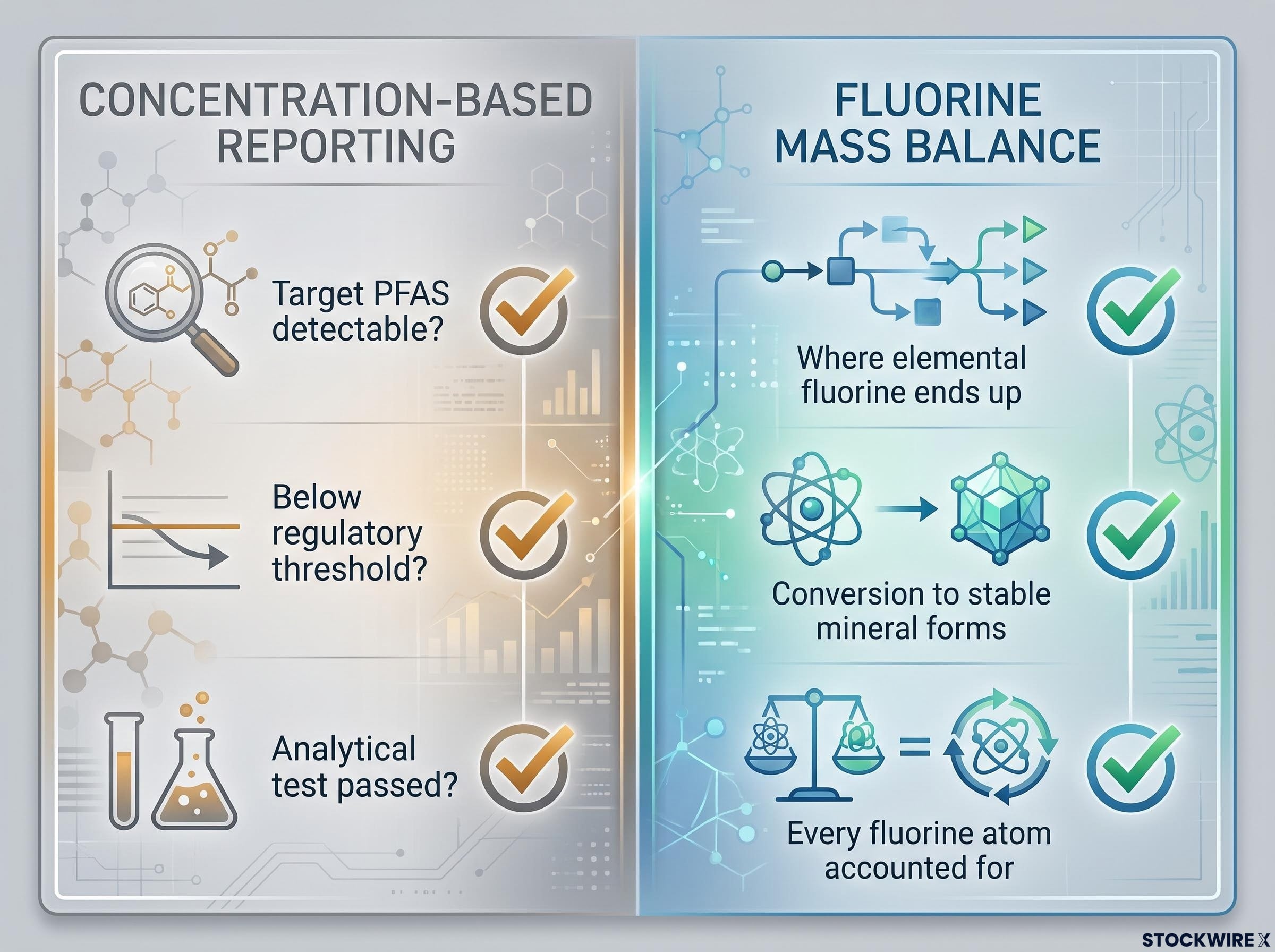 CONCENTRATION-BASED REPORTING

Target PFAS detectable?

Below regulatory threshold?

Analytical test passed?

FLUORINE MASS BALANCE

Where elemental fluorine ends up

Conversion to stable mineral forms

Every fluorine atom accounted for

STOCKWIRE X